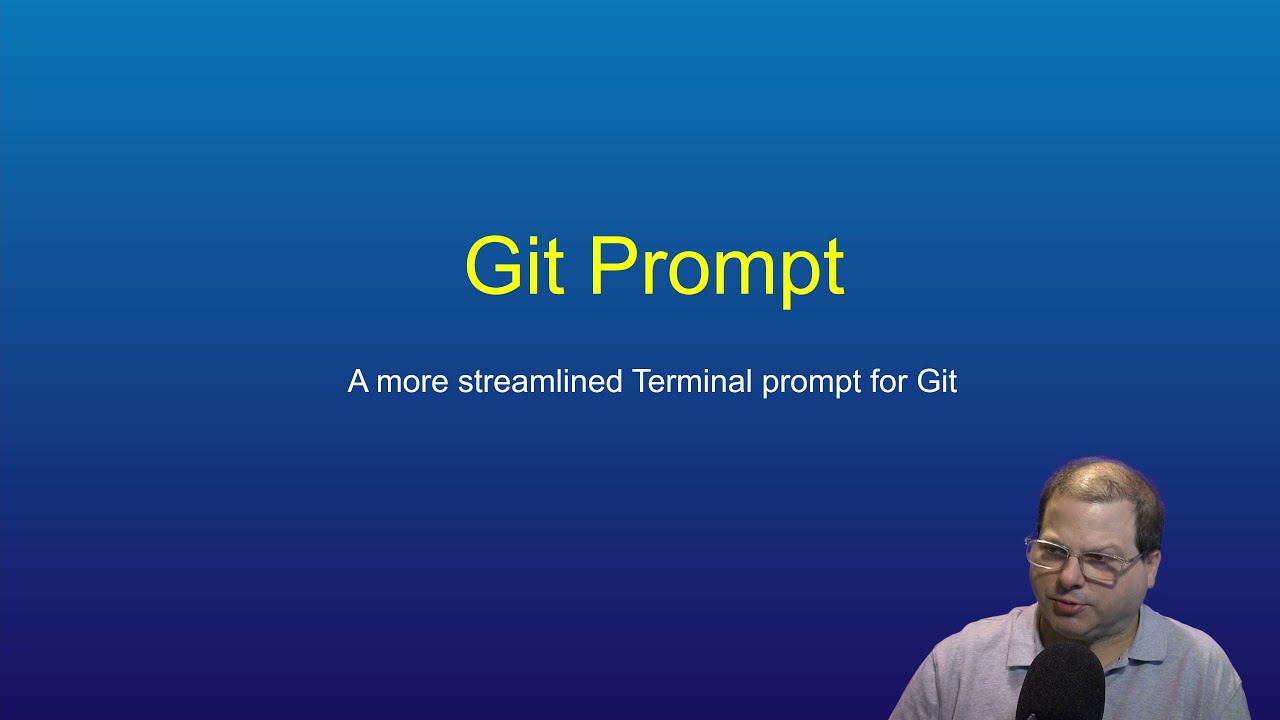 Git Prompt

A more streamlined Terminal prompt for Git